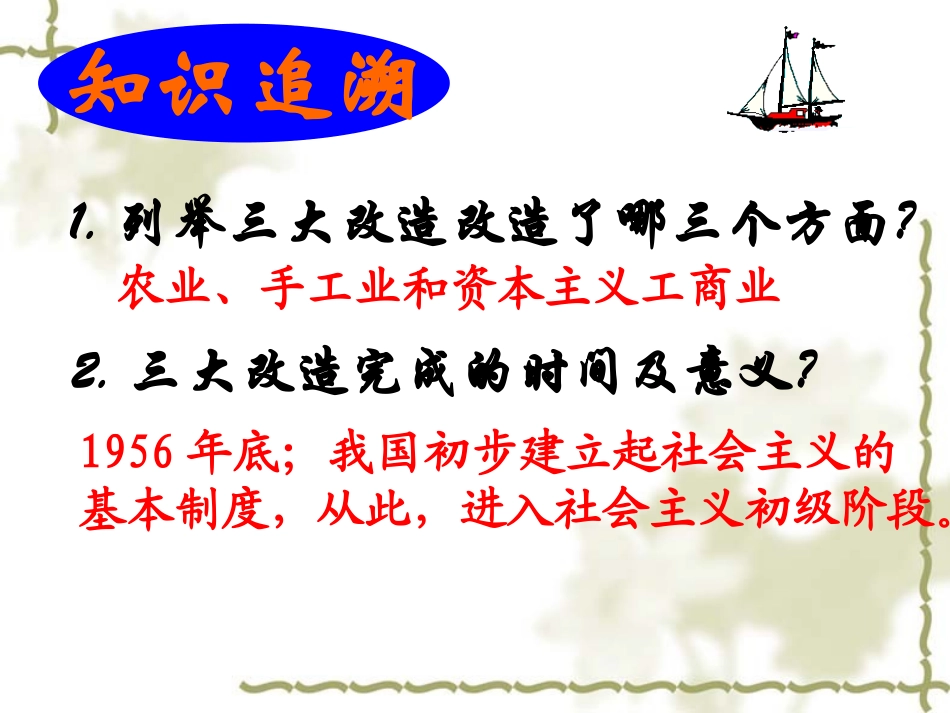 知识追溯

1. 列举三大改造改造了哪三个方面?

农业、手工业和资本主义工商业

2. 三大改造完成的时间及意义?

1956 年底；我国初步建立起社会主义的基本制度，从此，进入社会主义初级阶段。